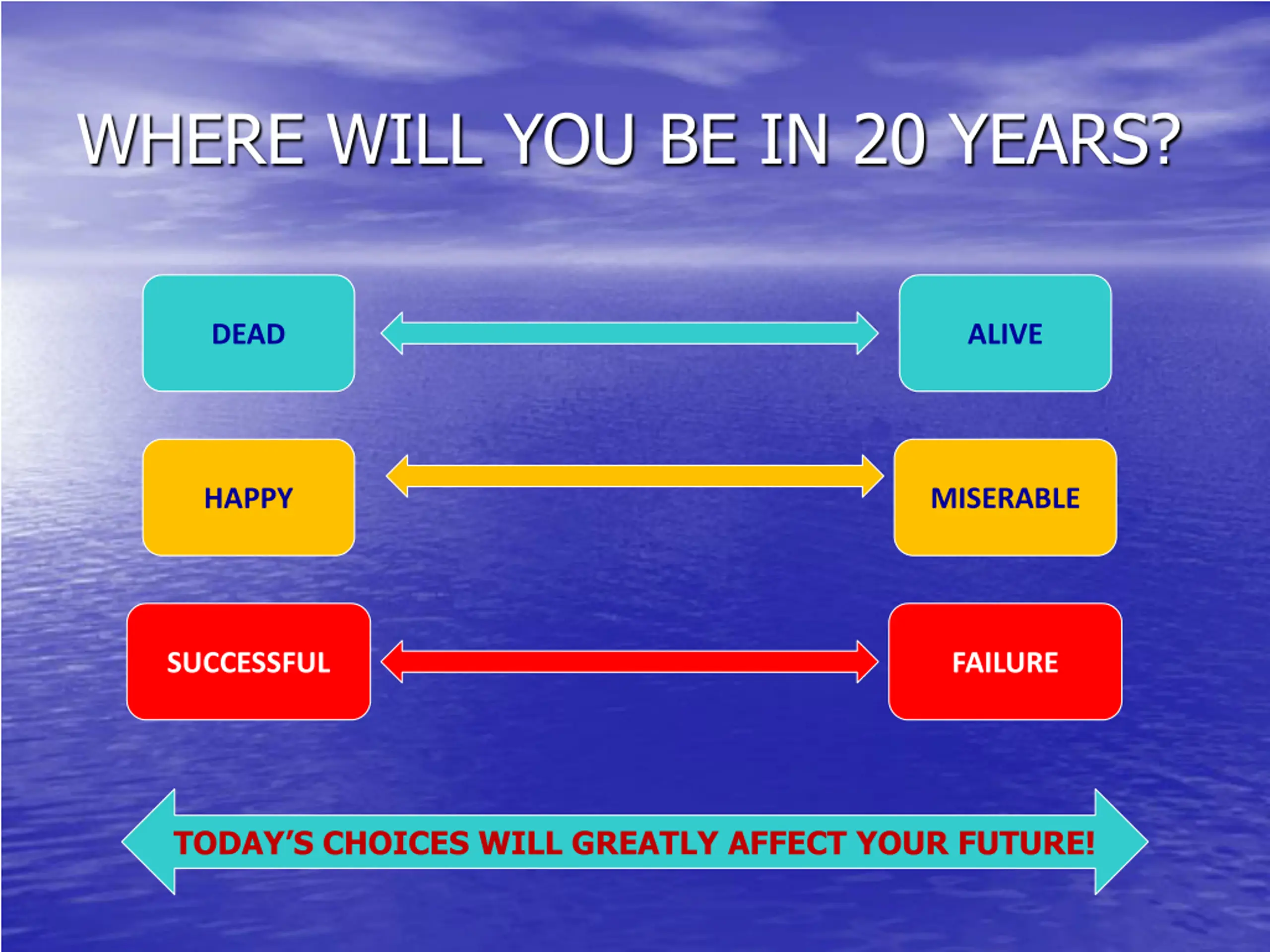 WHERE WILL YOU BE IN 20 YEARS?

DEAD

ALIVE

HAPPY

MISERABLE

SUCCESSFUL

FAILURE

TODAY'S CHOICES WILL GREATLY AFFECT YOUR FUTURE!